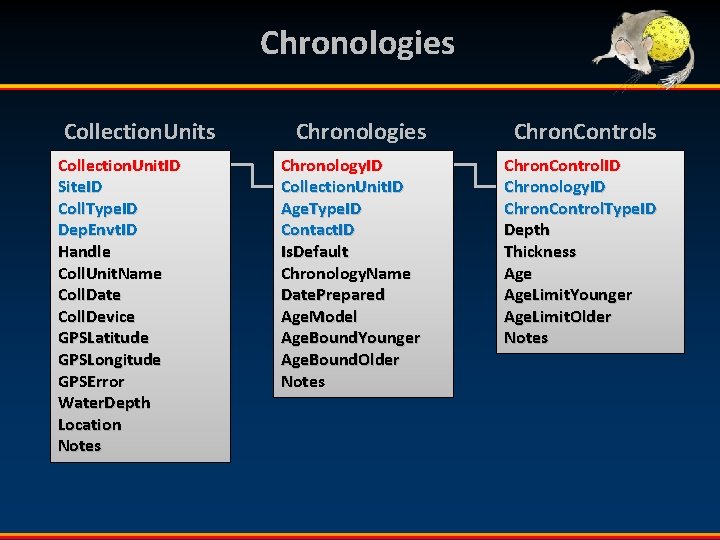 Chronologies

CollectionUnits
CollectionUnitID
SiteID
CollTypeID
DepEnvtID
Handle
CollUnitName
CollDate
CollDevice
GPSLatitude
GPSLongitude
GPSError
WaterDepth
Location
Notes

Chronologies
ChronologyID
CollectionUnitID
AgeTypeID
ContactID
IsDefault
ChronologyName
DatePrepared
AgeModel
AgeBoundYounger
AgeBoundOlder
Notes

ChronControls
ChronControlID
ChronologyID
ChronControlTypeID
Depth
Thickness
Age
AgeLimitYounger
AgeLimitOlder
Notes